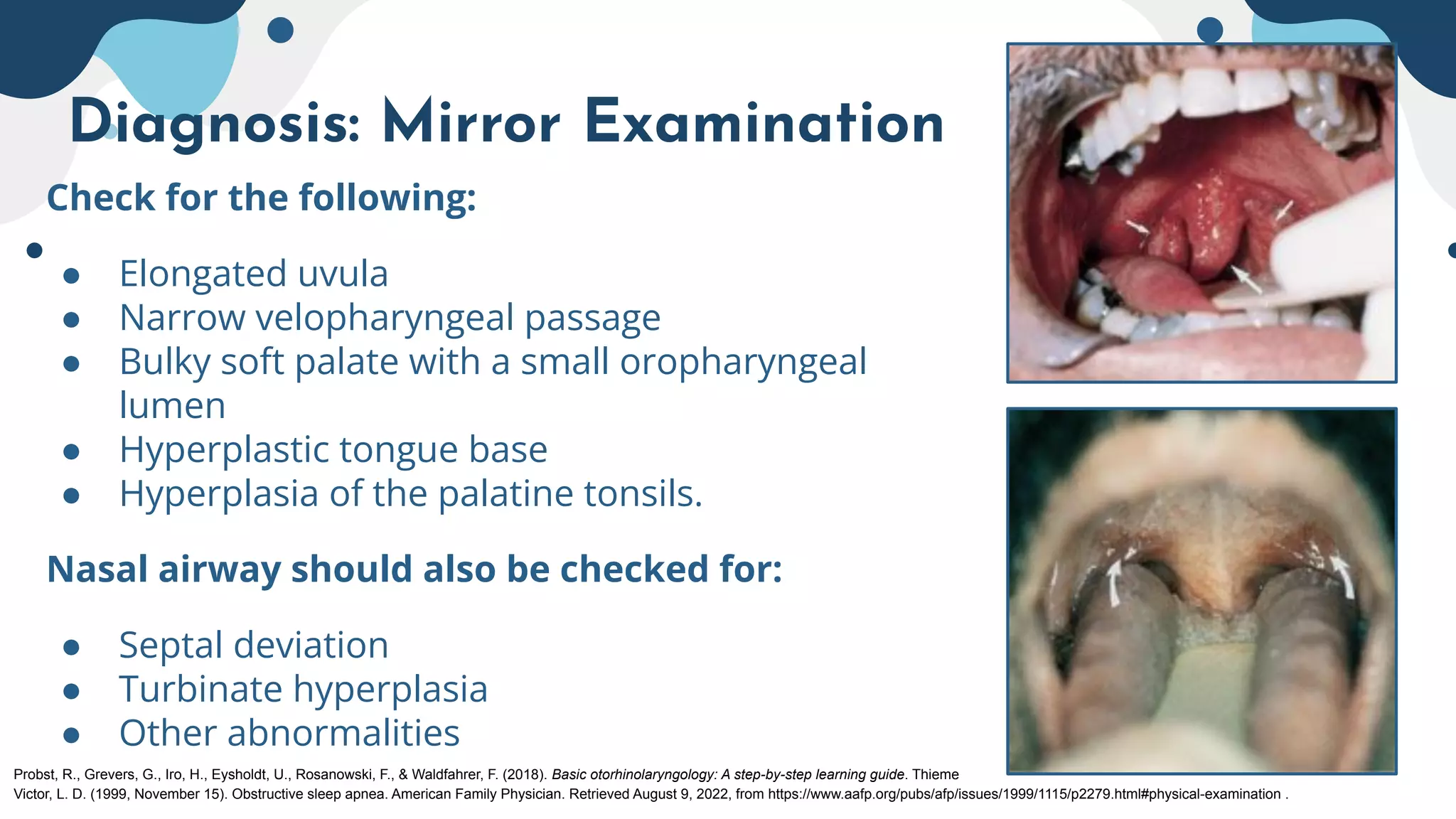 Diagnosis: Mirror Examination

Check for the following:

- Elongated uvula
- Narrow velopharyngeal passage
- Bulky soft palate with a small oropharyngeal lumen
- Hyperplastic tongue base
- Hyperplasia of the palatine tonsils.

Nasal airway should also be checked for:

- Septal deviation
- Turbinate hyperplasia
- Other abnormalities

Probst, R., Grevers, G., Iro, H., Eysholdt, U., Rosanowski, F., & Waldfahrer, F. (2018). Basic otorhinolaryngology: A step-by-step learning guide. Thieme
Victor, L. D. (1999, November 15). Obstructive sleep apnea. American Family Physician. Retrieved August 9, 2022, from https://www.aafp.org/pubs/afp/issues/1999/1115/p2279.html#physical-examination .